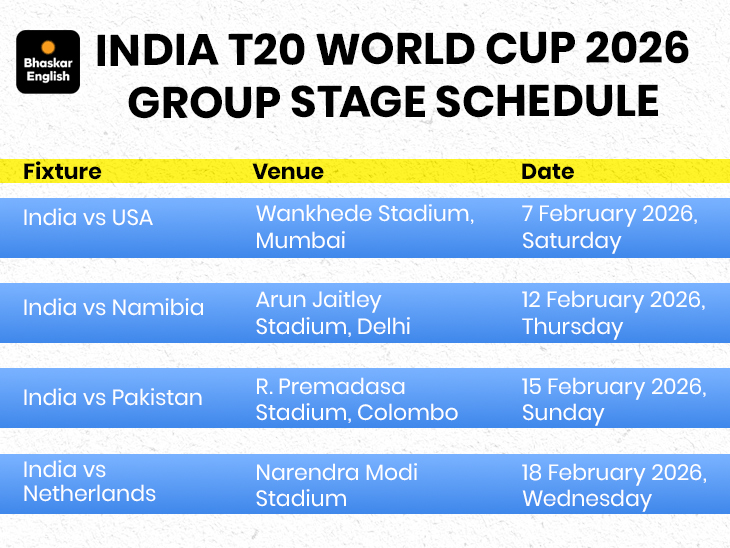 Bhaskar English

INDIA T20 WORLD CUP 2026 GROUP STAGE SCHEDULE

| Fixture | Venue | Date |
|---|---|---|
| India vs USA | Wankhede Stadium, Mumbai | 7 February 2026, Saturday |
| India vs Namibia | Arun Jaitley Stadium, Delhi | 12 February 2026, Thursday |
| India vs Pakistan | R. Premadasa Stadium, Colombo | 15 February 2026, Sunday |
| India vs Netherlands | Narendra Modi Stadium | 18 February 2026, Wednesday |